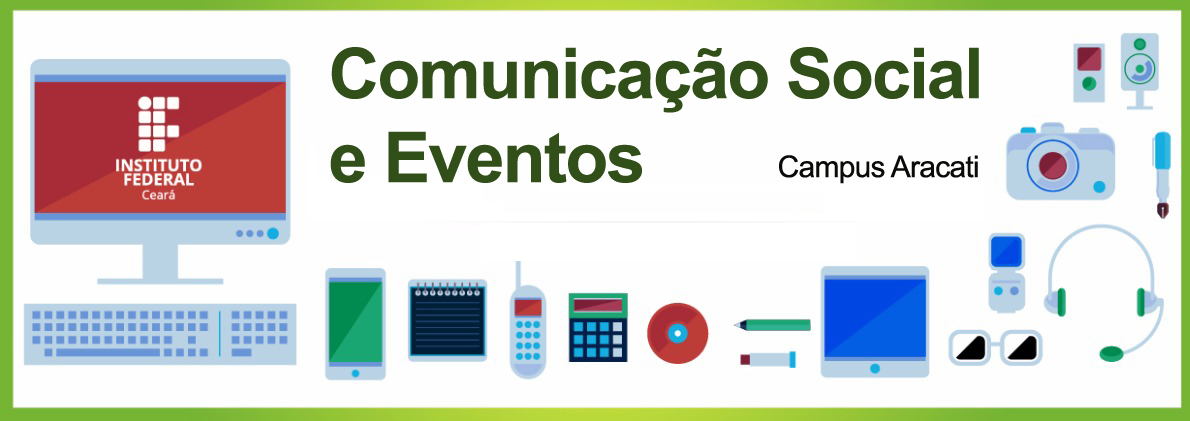 INSTITUTO FEDERAL
Ceará

Comunicação Social e Eventos

Campus Aracati